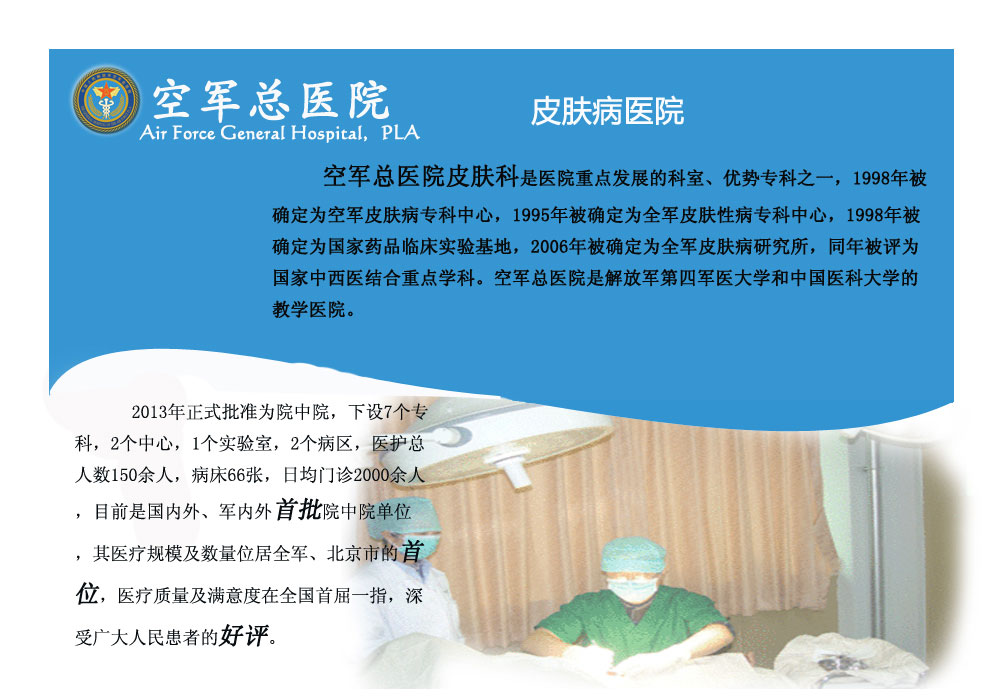 空军总医院
Air Force General Hospital, PLA

皮肤病医院

空军总医院皮肤科是医院重点发展的科室、优势专科之一，1998年被确定为空军皮肤病专科中心，1995年被确定为全军皮肤性病专科中心，1998年被确定为国家药品临床实验基地，2006年被确定为全军皮肤病研究所，同年被评为国家中西医结合重点学科。空军总医院是解放军第四军医大学和中国医科大学的教学医院。

2013年正式批准为院中院，下设7个专科，2个中心，1个实验室，2个病区，医护总人数150余人，病床66张，日均门诊2000余人，目前是国内外、军内外首批院中院单位，其医疗规模及数量位居全军、北京市的首位，医疗质量及满意度在全国首屈一指，深受广大人民患者的好评。